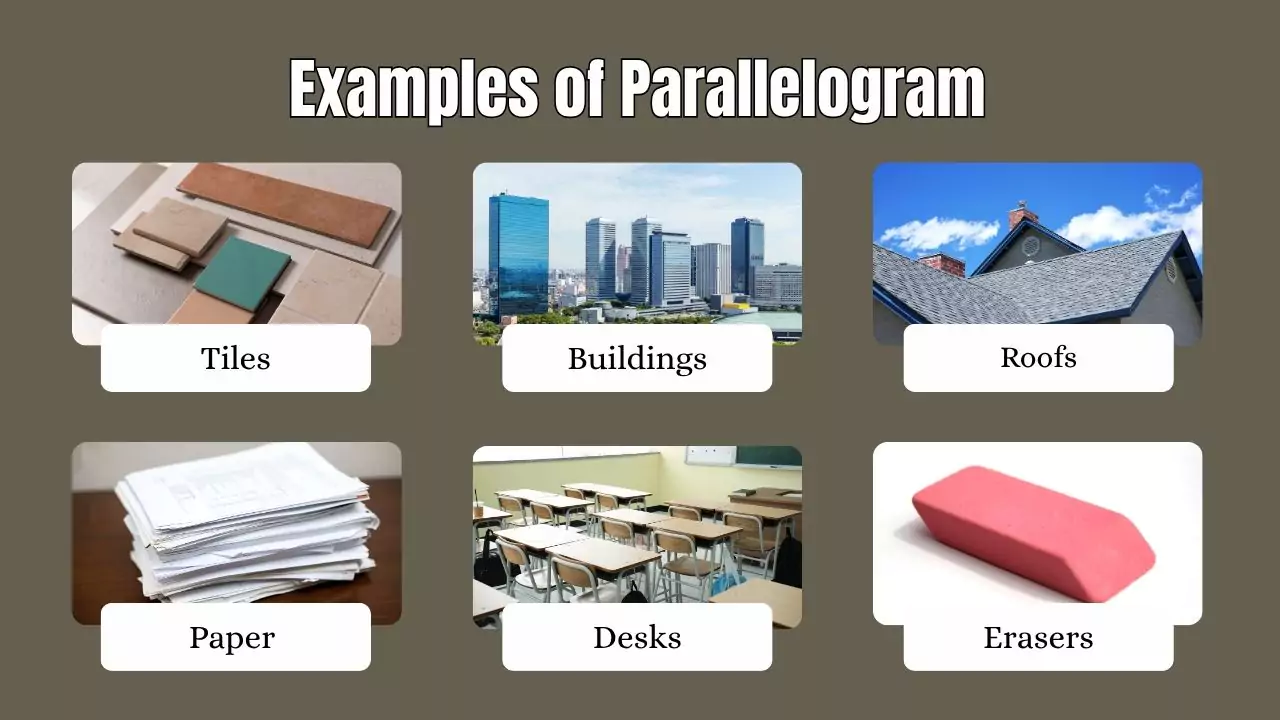 Examples of Parallelogram

Tiles

Buildings

Roofs

Paper

Desks

Erasers